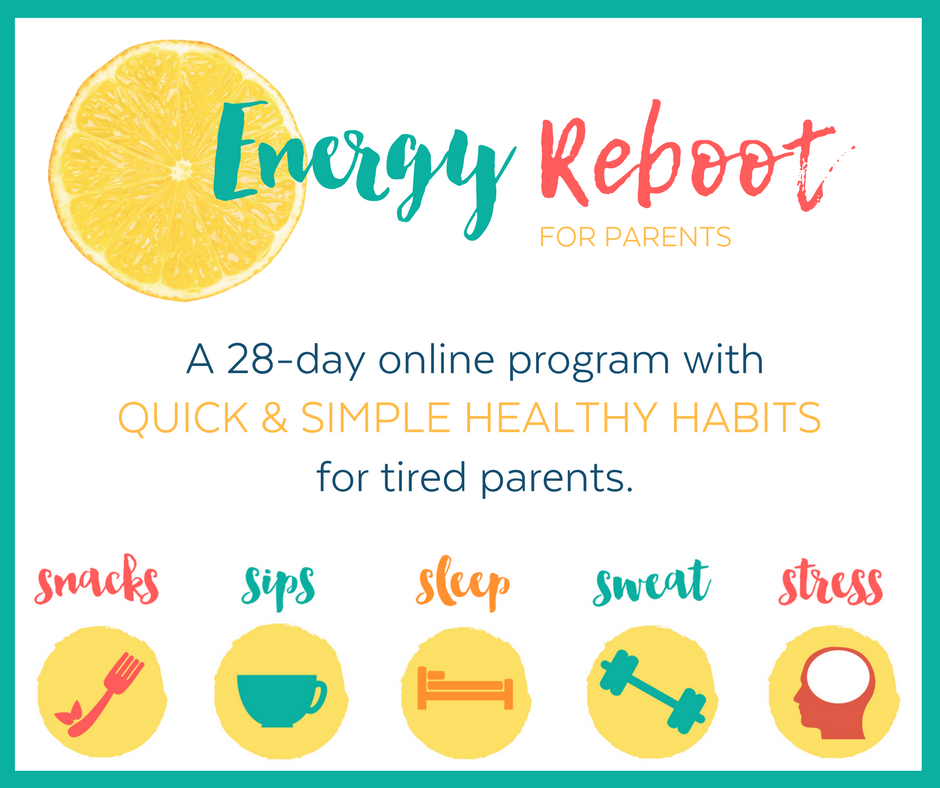 Energy Reboot
FOR PARENTS

A 28-day online program with
QUICK & SIMPLE HEALTHY HABITS
for tired parents.

snacks
sips
sleep
sweat
stress